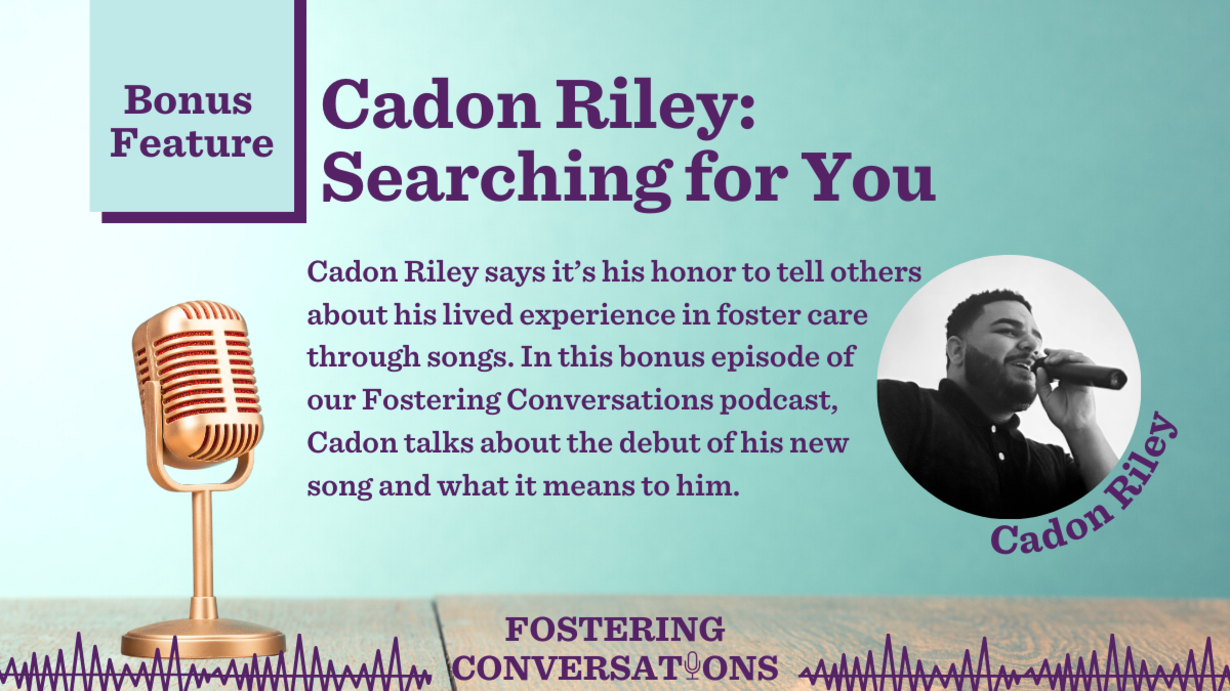 Bonus Feature

Cadon Riley: Searching for You

Cadon Riley says it's his honor to tell others about his lived experience in foster care through songs. In this bonus episode of our Fostering Conversations podcast, Cadon talks about the debut of his new song and what it means to him.

Cadon Riley

FOSTERING CONVERSATIONS